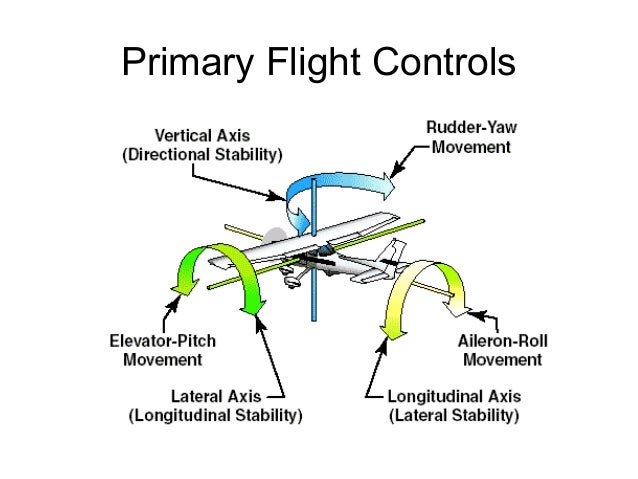 Primary Flight Controls

Vertical Axis
(Directional Stability)

Rudder-Yaw
Movement

Elevator-Pitch
Movement

Aileron-Roll
Movement

Lateral Axis
(Longitudinal Stability)

Longitudinal Axis
(Lateral Stability)